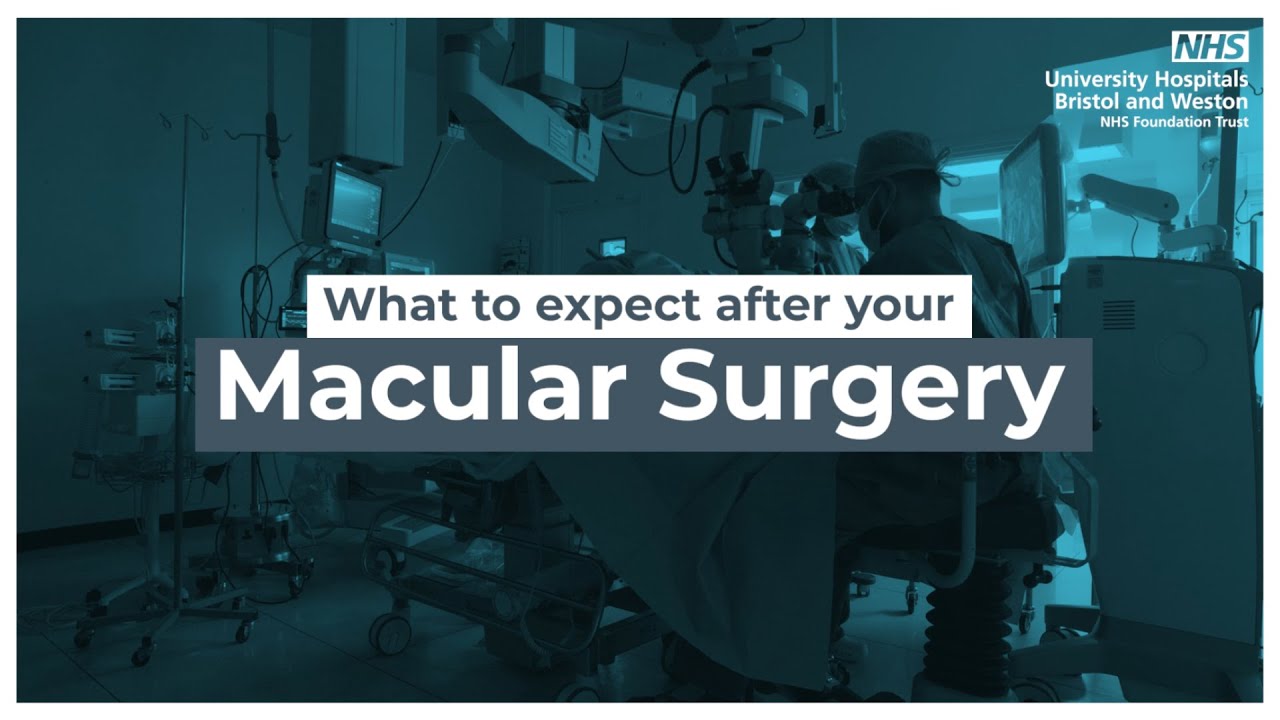 NHS
University Hospitals
Bristol and Weston
NHS Foundation Trust

What to expect after your
Macular Surgery